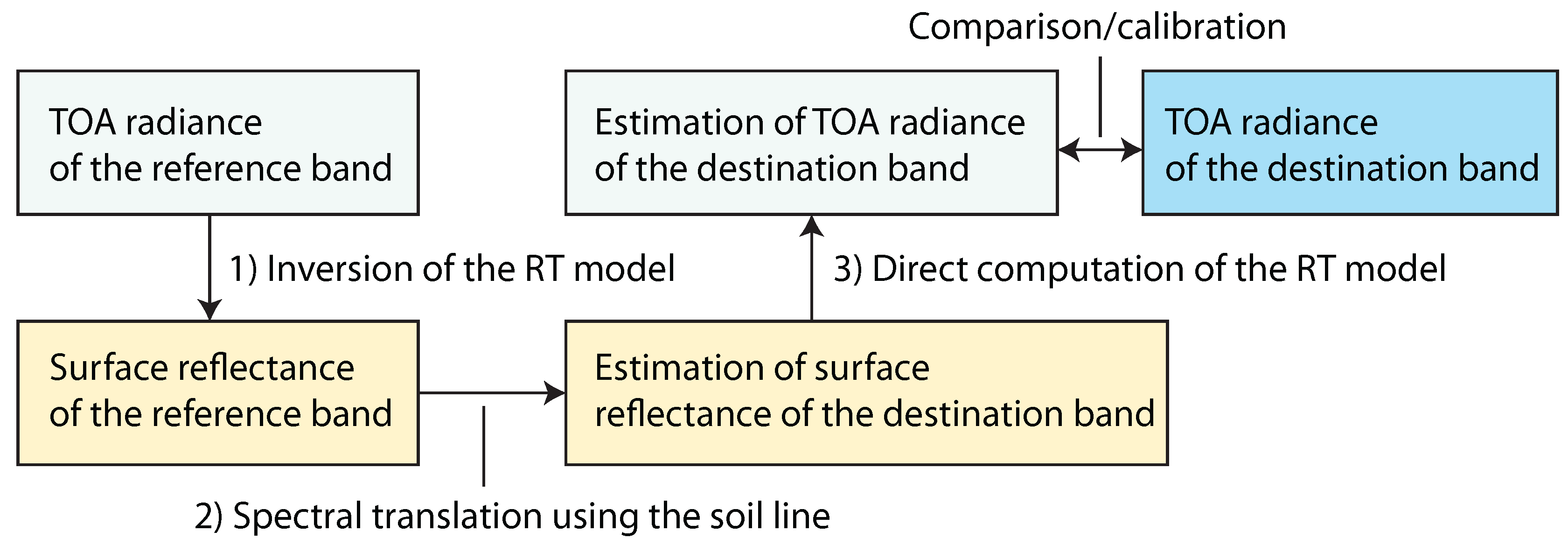 Comparison/calibration

TOA radiance of the reference band

Estimation of TOA radiance of the destination band

TOA radiance of the destination band

1) Inversion of the RT model

3) Direct computation of the RT model

Surface reflectance of the reference band

Estimation of surface reflectance of the destination band

2) Spectral translation using the soil line